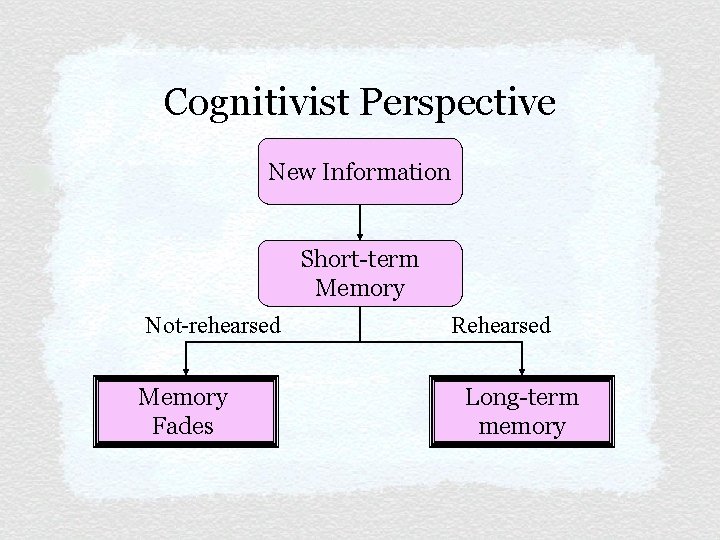 Cognitivist Perspective

New Information

Short-term Memory

Not-rehearsed

Rehearsed

Memory Fades

Long-term memory